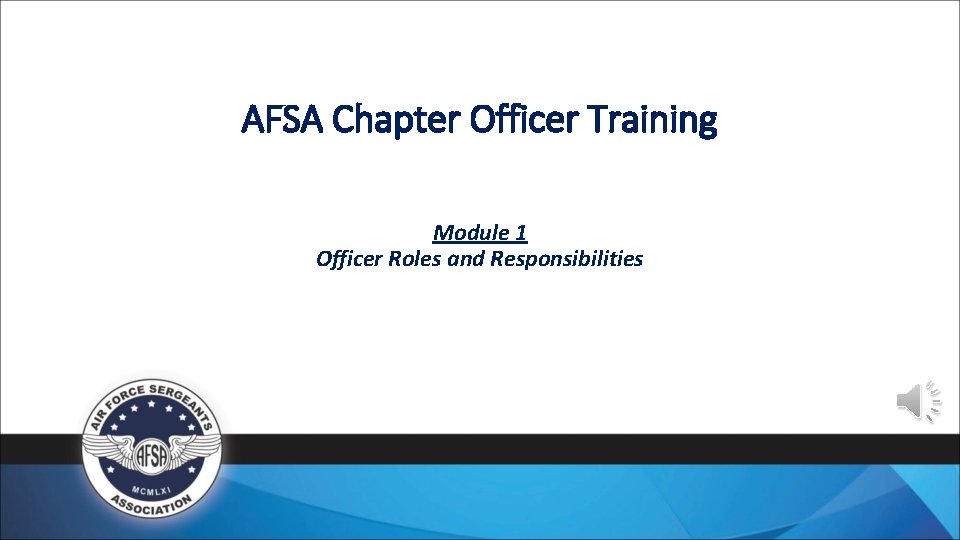 AFSA Chapter Officer Training

Module 1
Officer Roles and Responsibilities

AIR FORCE SERGEANTS
AFSA
MCMLXI
ASSOCIATION